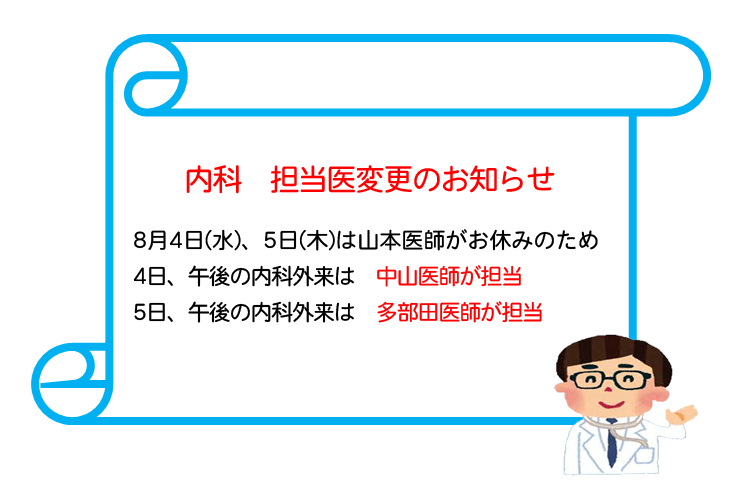 内科　担当医変更のお知らせ

8月4日(水)、5日(木)は山本医師がお休みのため
4日、午後の内科外来は　中山医師が担当
5日、午後の内科外来は　多部田医師が担当